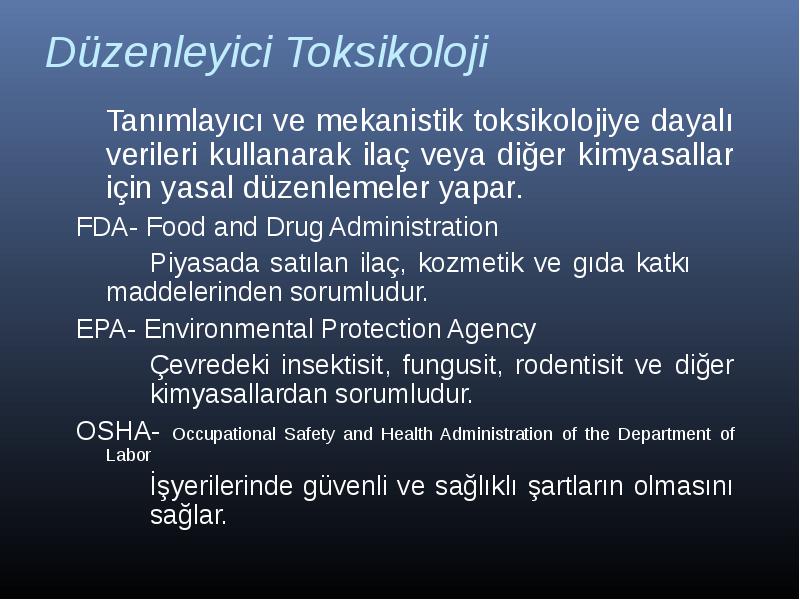 Düzenleyici Toksikoloji

Tanımlayıcı ve mekanistik toksikolojiye dayalı verileri kullanarak ilaç veya diğer kimyasallar için yasal düzenlemeler yapar.

FDA- Food and Drug Administration

Piyasada satılan ilaç, kozmetik ve gıda katkı maddelerinden sorumludur.

EPA- Environmental Protection Agency

Çevredeki insektisit, fungusit, rodentisit ve diğer kimyasallardan sorumludur.

OSHA- Occupational Safety and Health Administration of the Department of Labor

İşyerilerinde güvenli ve sağlıklı şartların olmasını sağlar.